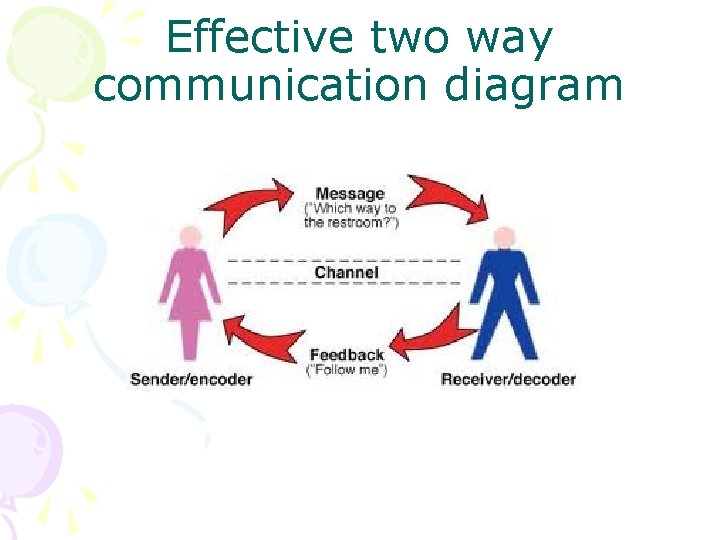 Effective two way communication diagram

Message
("Which way to the restroom?")

Channel

Feedback
("Follow me")

Sender/encoder

Receiver/decoder